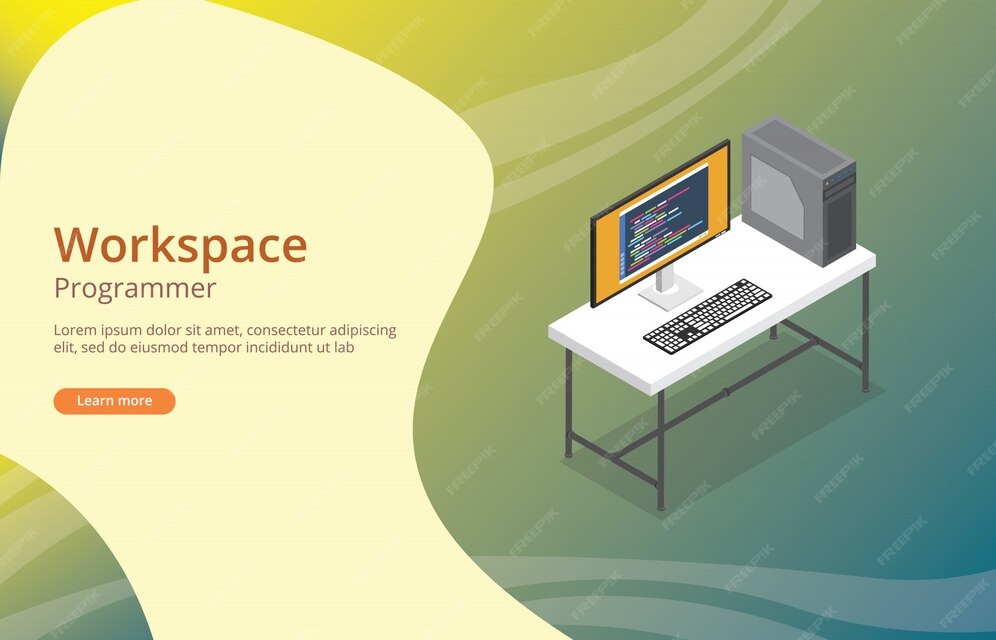 Workspace
Programmer

Lorem ipsum dolor sit amet, consectetur adipiscing elit, sed do eiusmod tempor incididunt ut lab

Learn more

FREEPIK